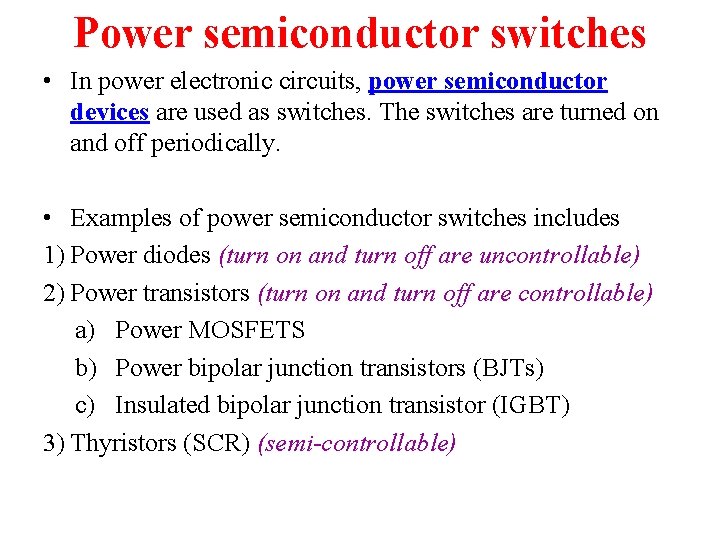 Power semiconductor switches

• In power electronic circuits, power semiconductor devices are used as switches. The switches are turned on and off periodically.

• Examples of power semiconductor switches includes

1) Power diodes (turn on and turn off are uncontrollable)

2) Power transistors (turn on and turn off are controllable)

a) Power MOSFETS

b) Power bipolar junction transistors (BJTs)

c) Insulated bipolar junction transistor (IGBT)

3) Thyristors (SCR) (semi-controllable)